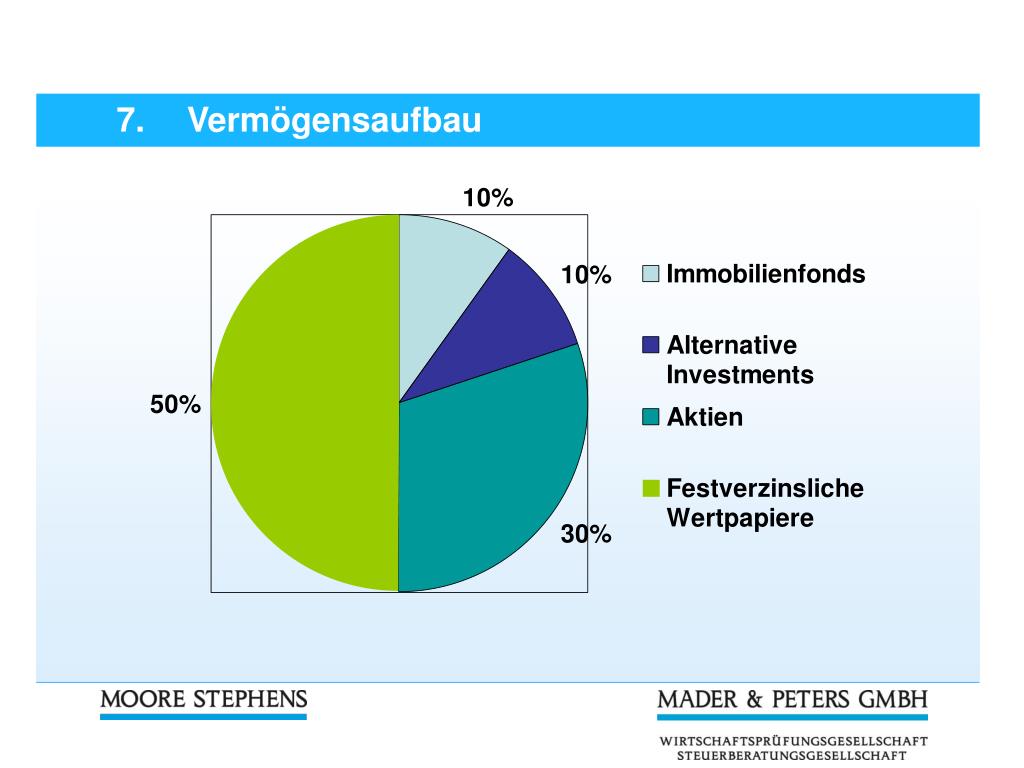 7. Vermögensaufbau

10%

10%

50%

30%

Immobilienfonds

Alternative Investments

Aktien

Festverzinsliche Wertpapiere

MOORE STEPHENS

MADER & PETERS GMBH

WIRTSCHAFTSPRÜFUNGSGESELLSCHAFT
STEUERBERATUNGSGESELLSCHAFT